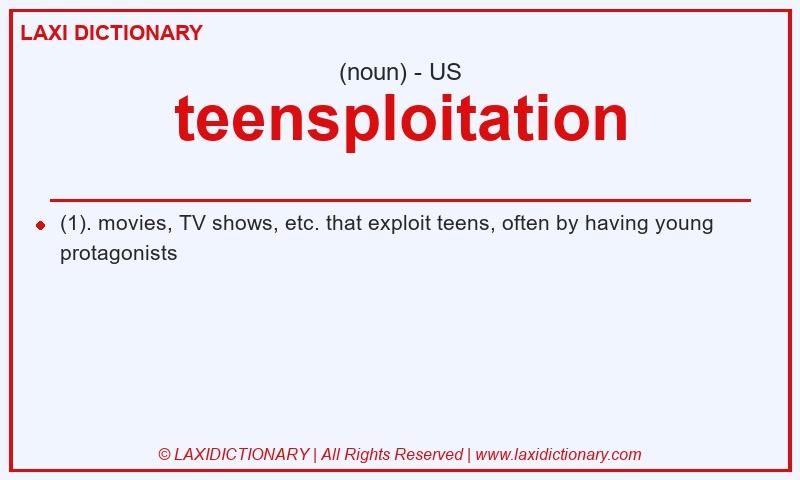 LAXI DICTIONARY

(noun) - US

teensploitation

(1). movies, TV shows, etc. that exploit teens, often by having young protagonists

© LAXIDICTIONARY | All Rights Reserved | www.laxidictionary.com